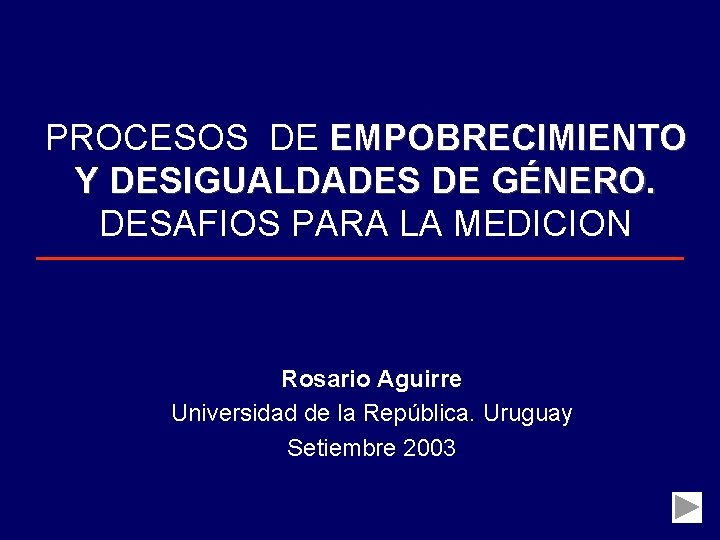 PROCESOS DE EMPOBRECIMIENTO Y DESIGUALDADES DE GÉNERO. DESAFIOS PARA LA MEDICION

Rosario Aguirre
Universidad de la República. Uruguay
Setiembre 2003